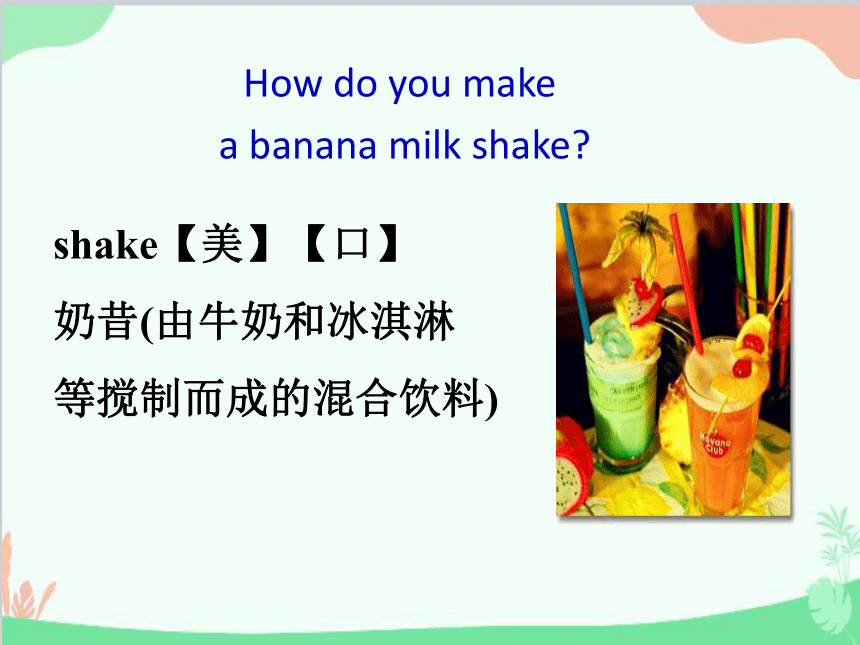 How do you make
a banana milk shake?

shake【美】【口】
奶昔(由牛奶和冰淇淋等搅制而成的混合饮料)

Havana Club